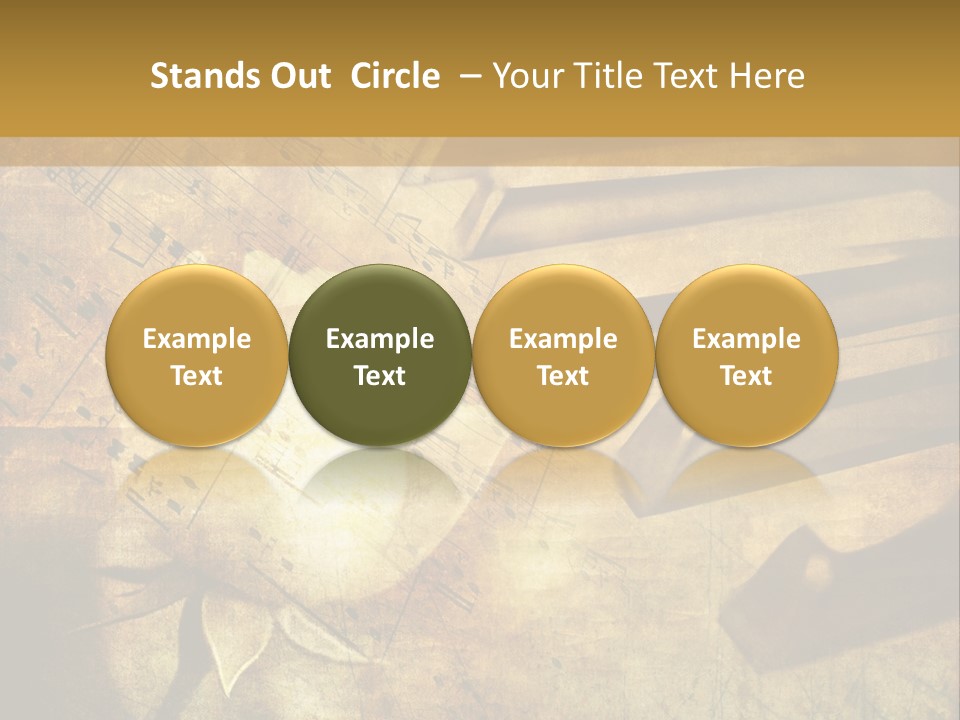 Stands Out Circle – Your Title Text Here

Example Text

Example Text

Example Text

Example Text